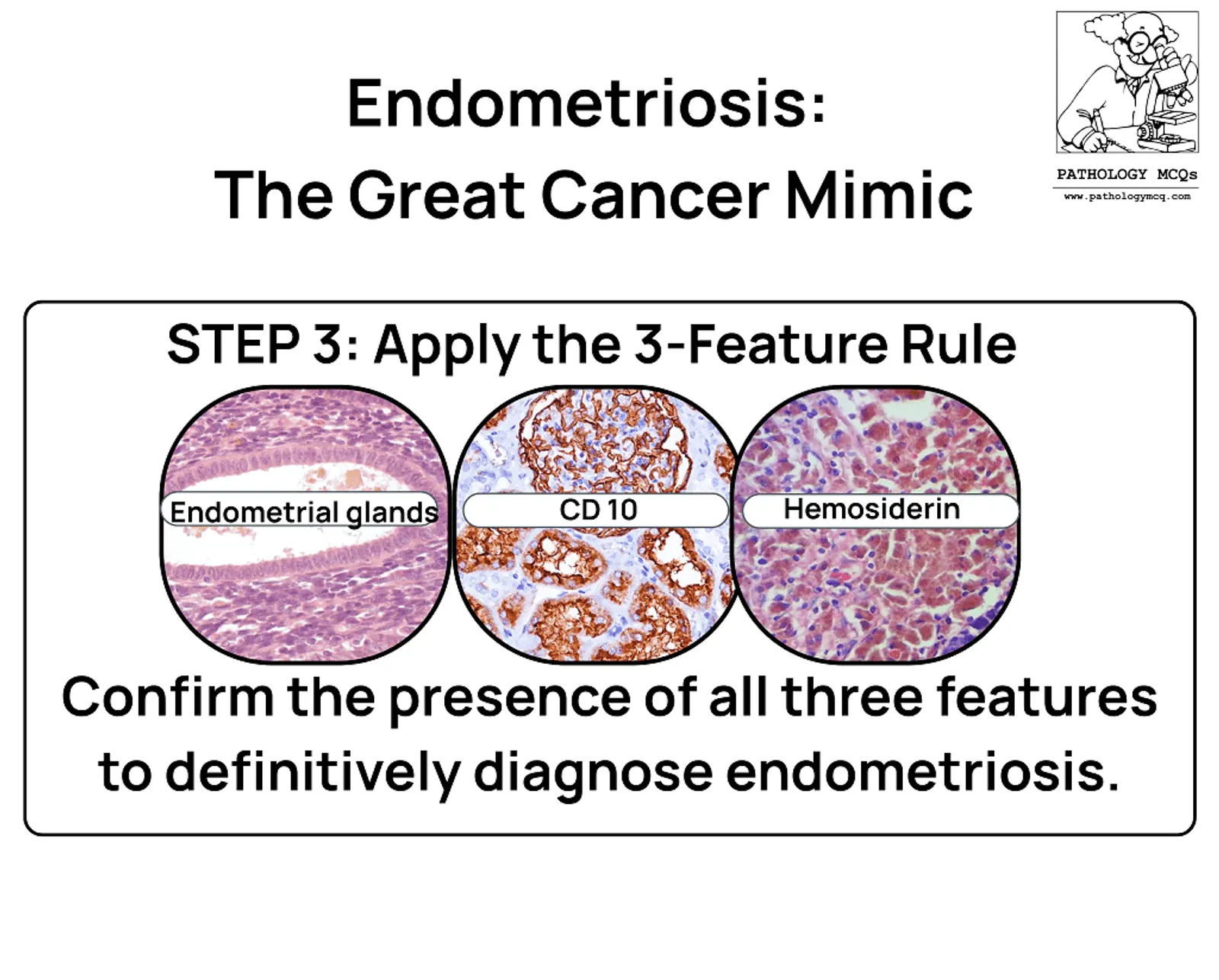 Endometriosis:
The Great Cancer Mimic

PATHOLOGY MCQs
www.pathologymcq.com

STEP 3: Apply the 3-Feature Rule

Endometrial glands

CD 10

Hemosiderin

Confirm the presence of all three features to definitively diagnose endometriosis.